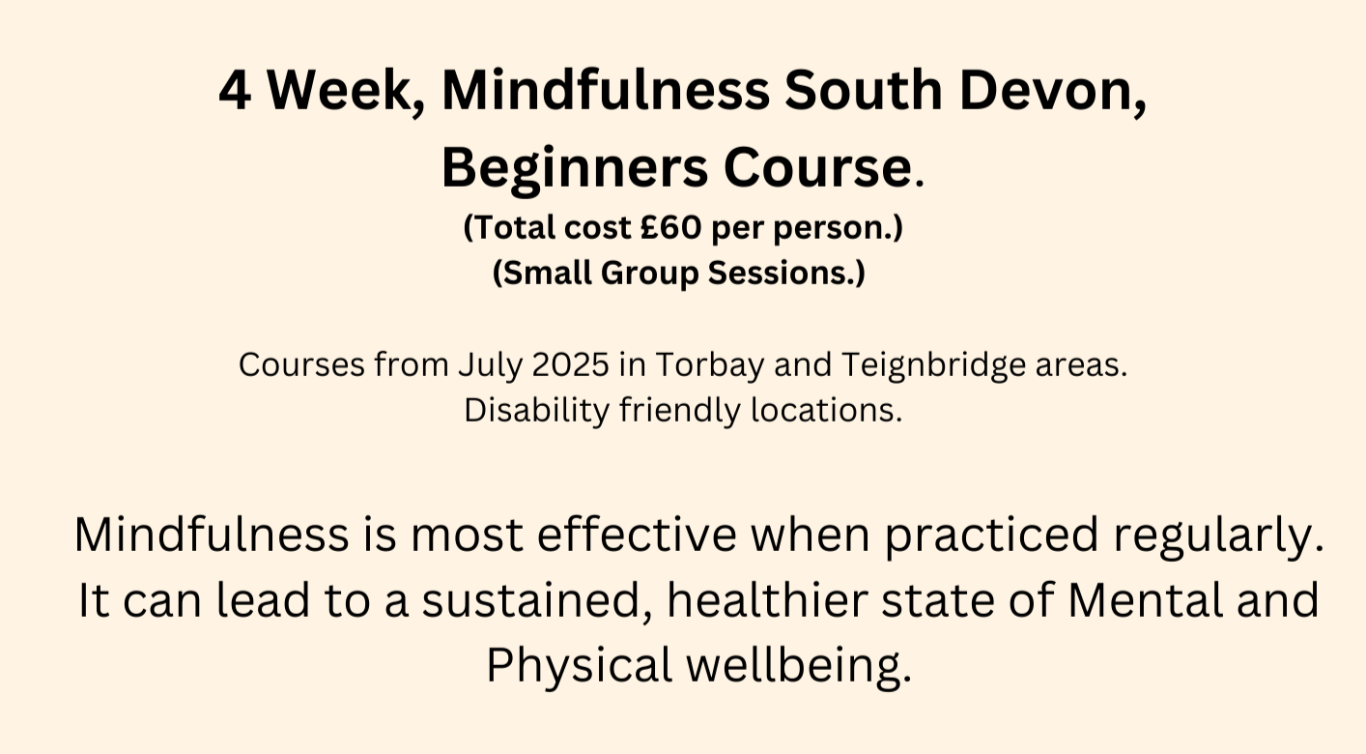 4 Week, Mindfulness South Devon, Beginners Course.
(Total cost £60 per person.)
(Small Group Sessions.)

Courses from July 2025 in Torbay and Teignbridge areas.
Disability friendly locations.

Mindfulness is most effective when practiced regularly. It can lead to a sustained, healthier state of Mental and Physical wellbeing.